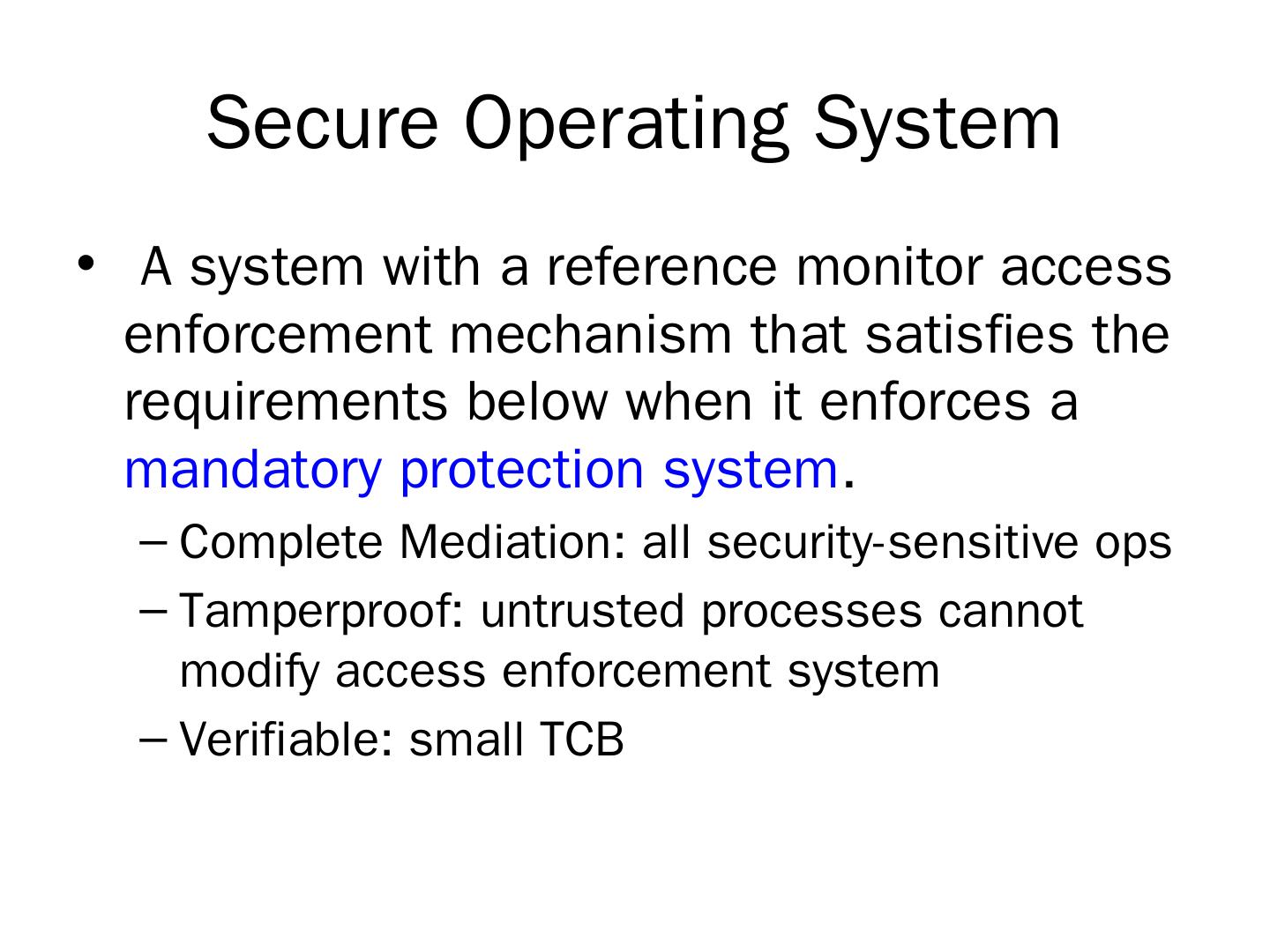 Secure Operating System

• A system with a reference monitor access enforcement mechanism that satisfies the requirements below when it enforces a mandatory protection system.

– Complete Mediation: all security-sensitive ops

– Tamperproof: untrusted processes cannot modify access enforcement system

– Verifiable: small TCB